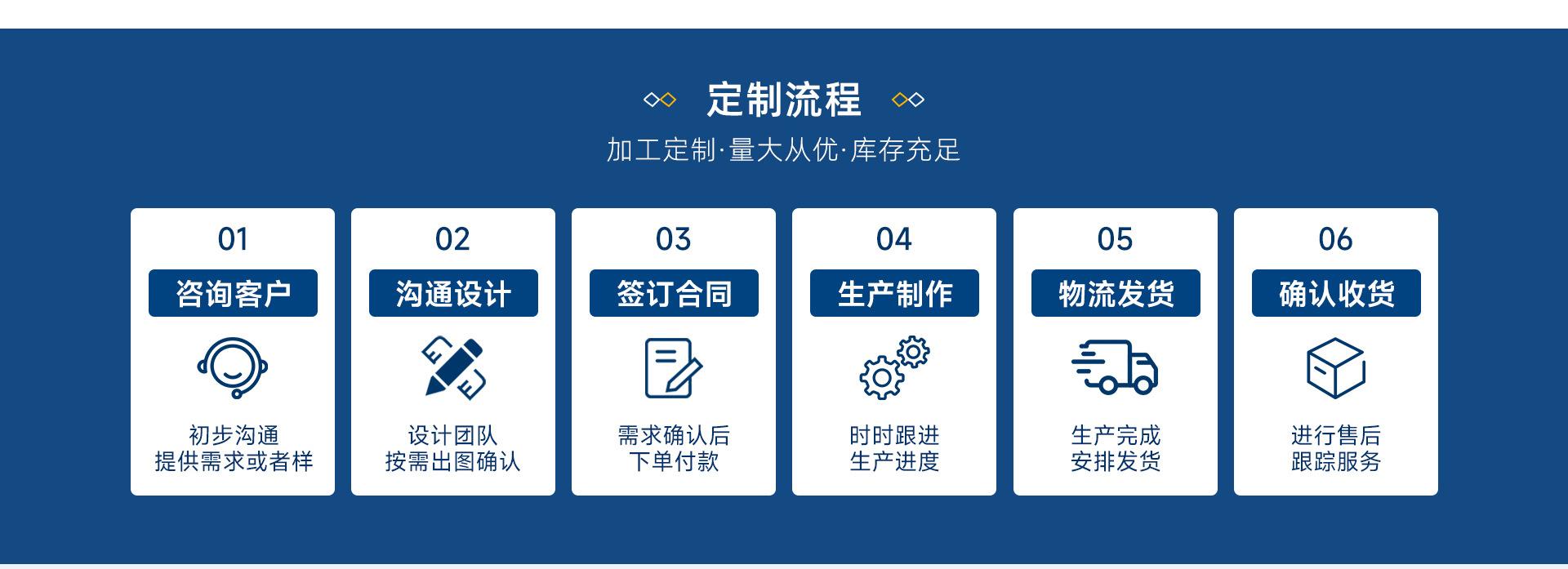 定制流程

加工定制·量大从优·库存充足

01
咨询客户
初步沟通
提供需求或者样

02
沟通设计
设计团队
按需出图确认

03
签订合同
需求确认后
下单付款

04
生产制作
时时跟进
生产进度

05
物流发货
生产完成
安排发货

06
确认收货
进行售后
跟踪服务